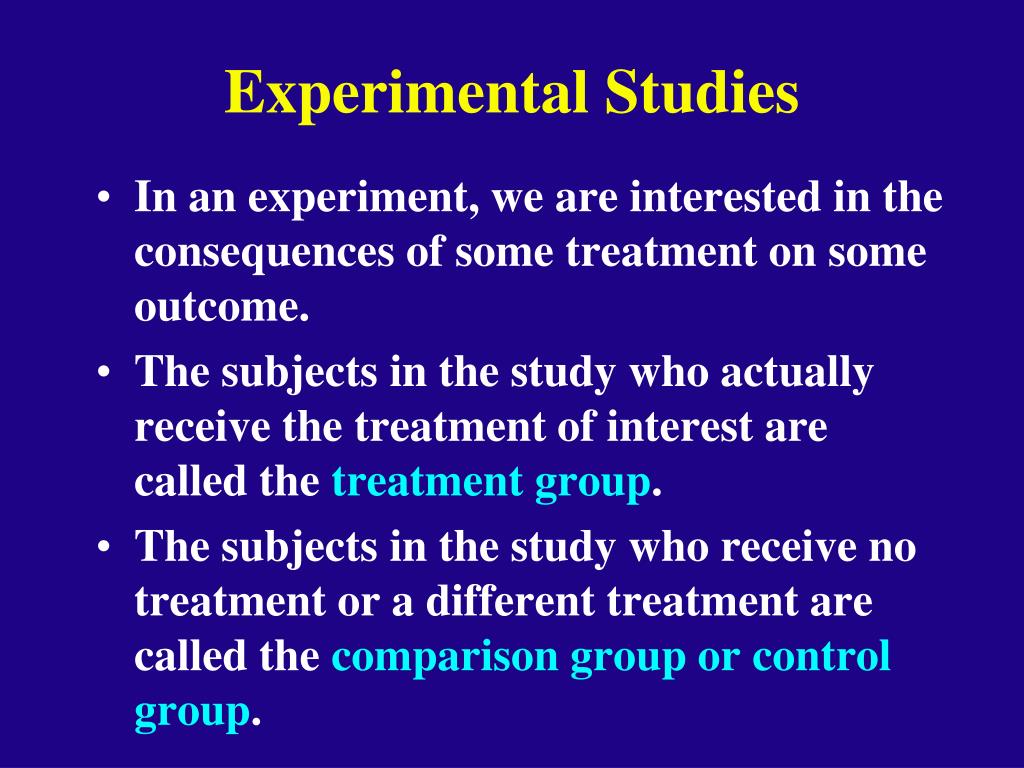 Experimental Studies

• In an experiment, we are interested in the consequences of some treatment on some outcome.

• The subjects in the study who actually receive the treatment of interest are called the treatment group.

• The subjects in the study who receive no treatment or a different treatment are called the comparison group or control group.